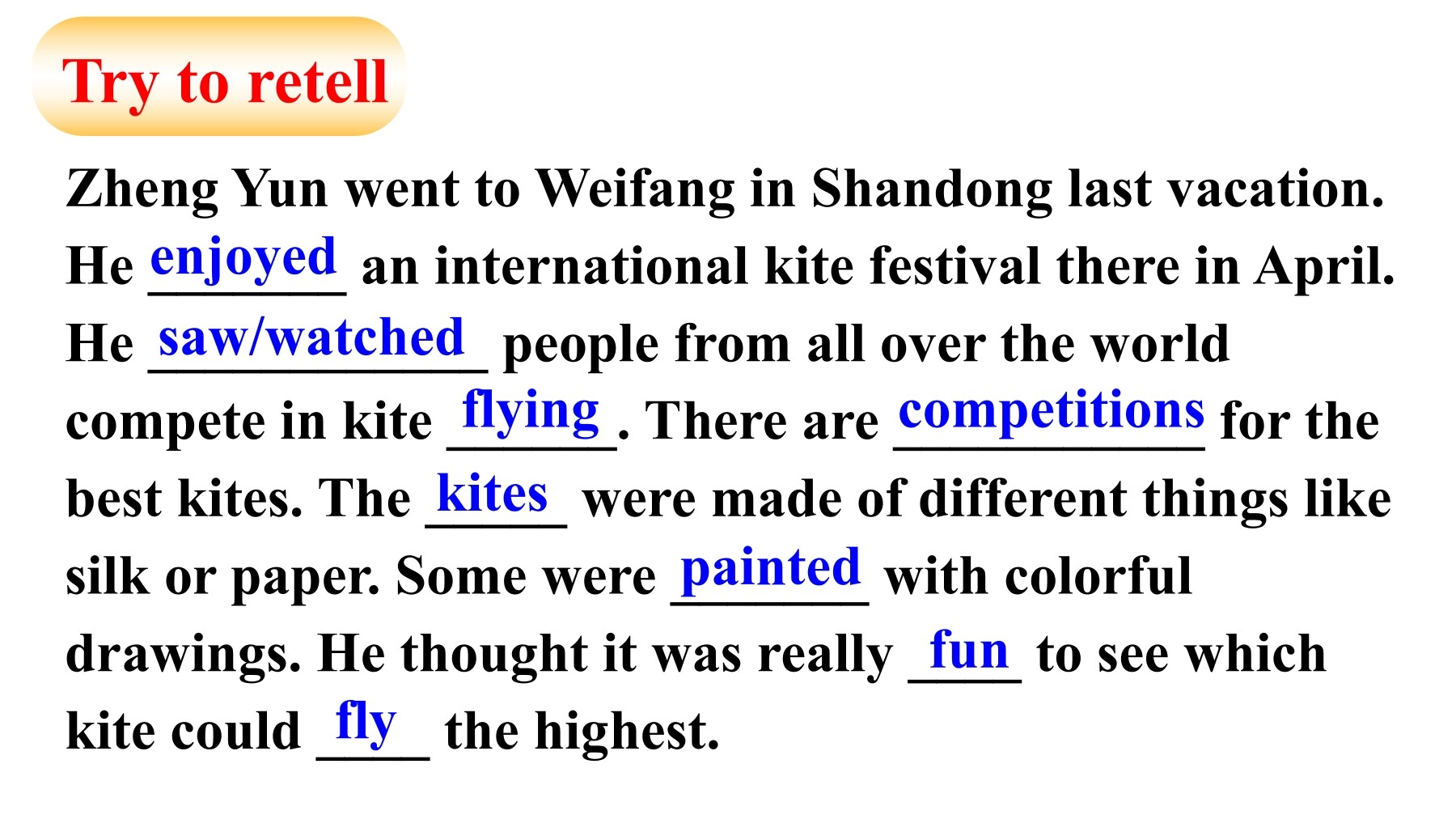 Try to retell

Zheng Yun went to Weifang in Shandong last vacation. He enjoyed an international kite festival there in April. He saw/watched people from all over the world compete in kite flying. There are competitions for the best kites. The kites were made of different things like silk or paper. Some were painted with colorful drawings. He thought it was really fun to see which kite could fly the highest.